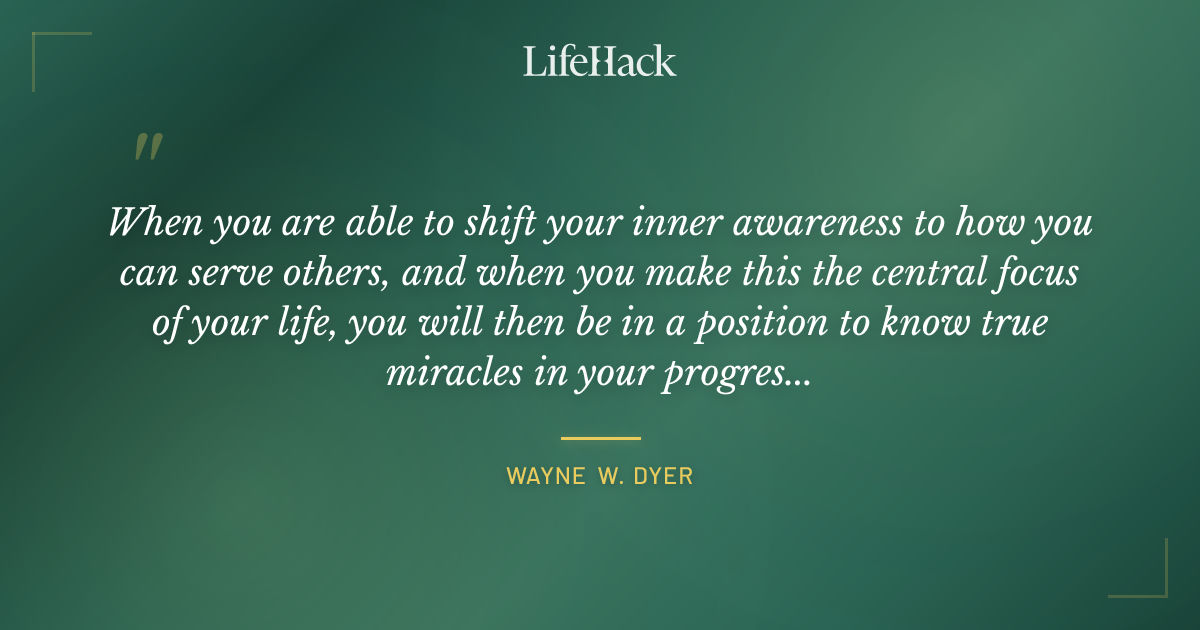 LifeHack

"

When you are able to shift your inner awareness to how you can serve others, and when you make this the central focus of your life, you will then be in a position to know true miracles in your progres...

WAYNE W. DYER